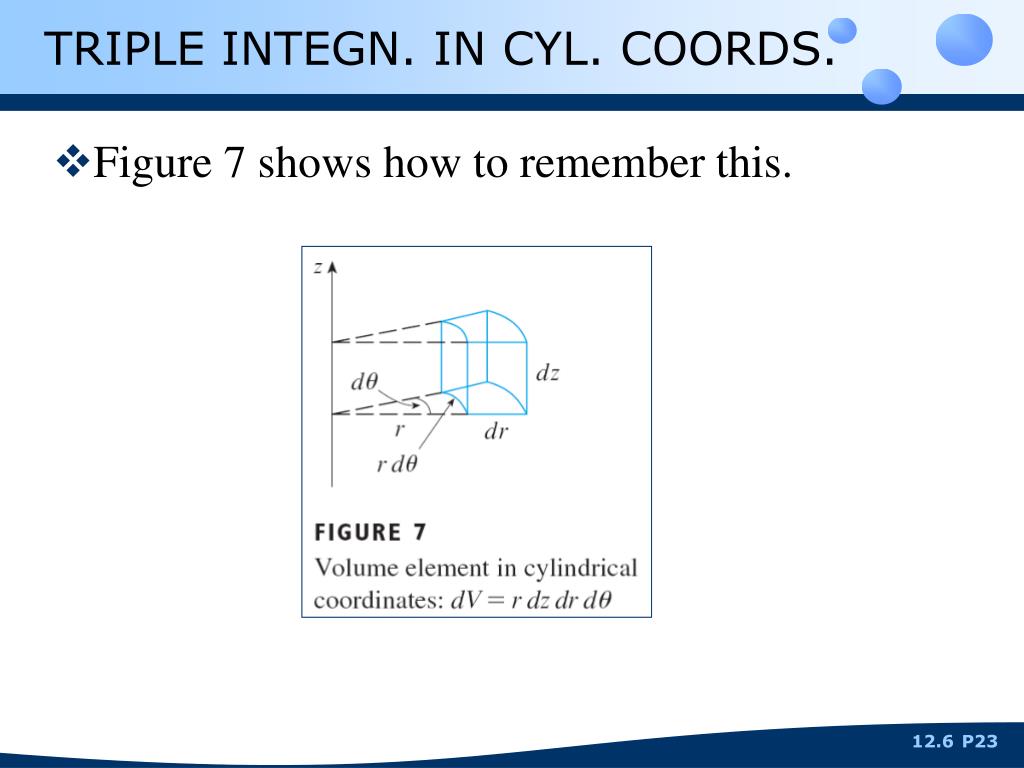 TRIPLE INTEGN. IN CYL. COORDS.

❖Figure 7 shows how to remember this.

$z$

$d\theta$

$dz$

$r$

$dr$

$r\,d\theta$

FIGURE 7
Volume element in cylindrical coordinates: $dV = r\,dz\,dr\,d\theta$

12.6 P23